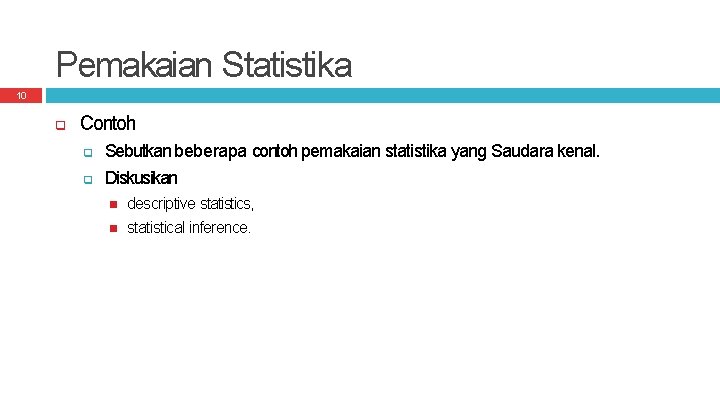 Pemakaian Statistika

10

Contoh

Sebutkan beberapa contoh pemakaian statistika yang Saudara kenal.

Diskusikan

descriptive statistics,

statistical inference.